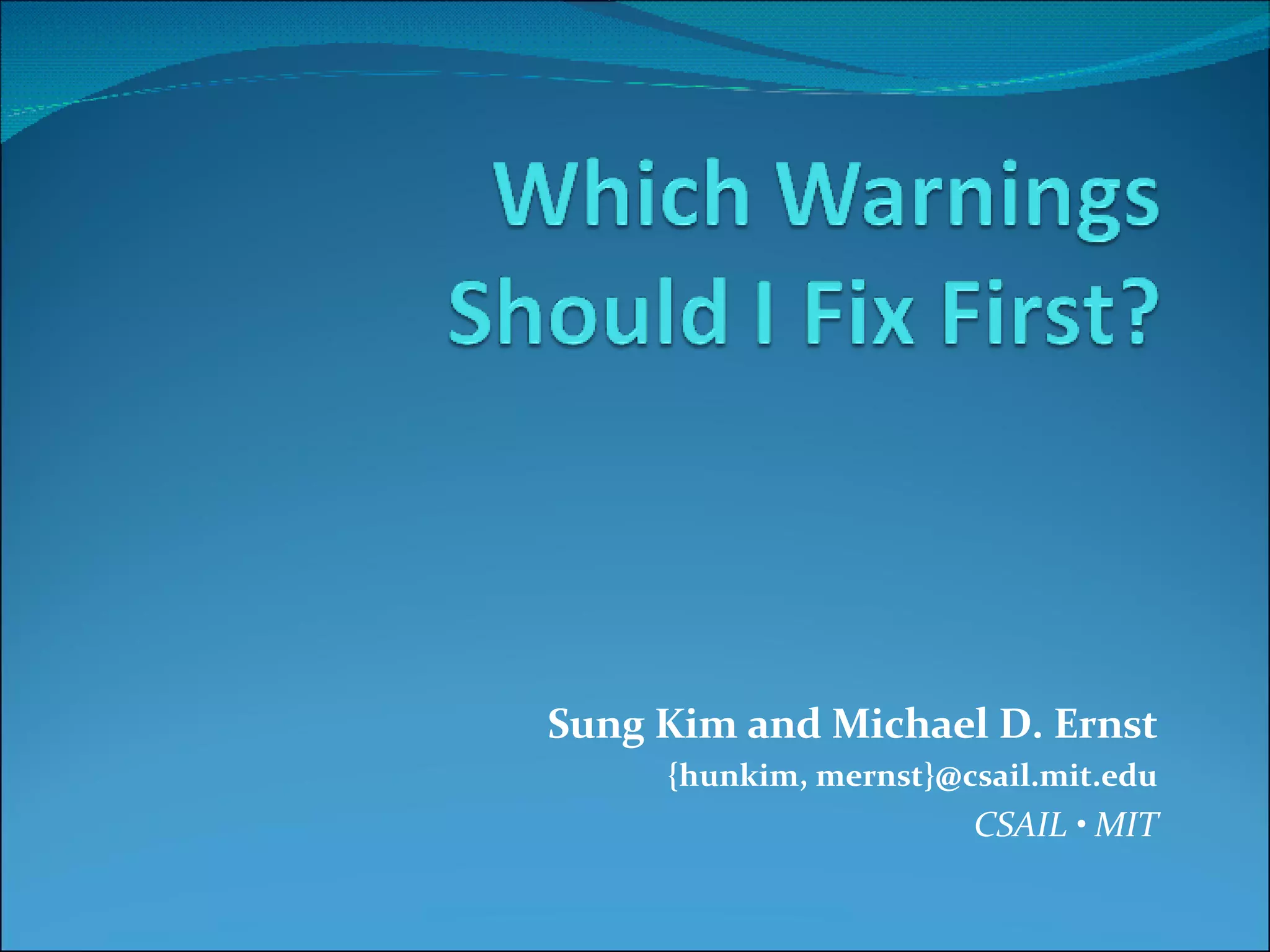 Which Warnings Should I Fix First?

Sung Kim and Michael D. Ernst
{hunkim, mernst}@csail.mit.edu
CSAIL • MIT